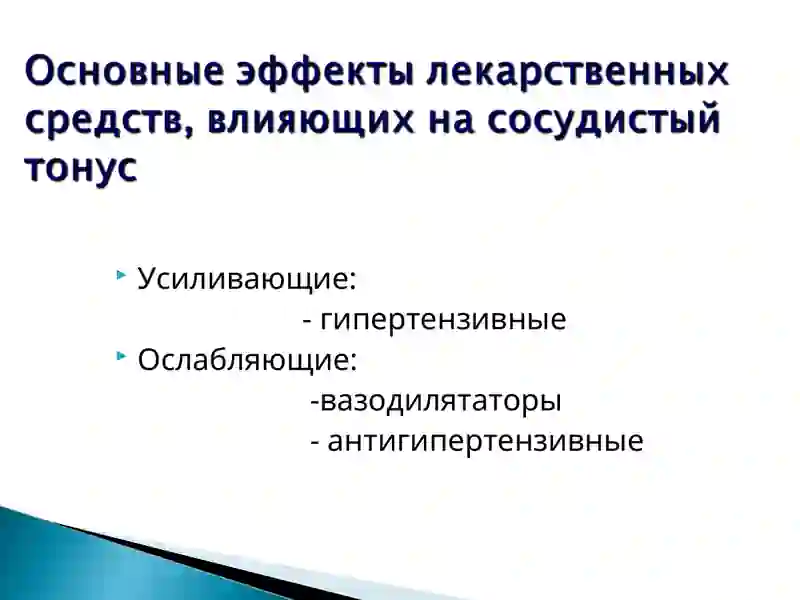 Основные эффекты лекарственных средств, влияющих на сосудистый тонус

Усиливающие:
- гипертензивные

Ослабляющие:
-вазодилятаторы
- антигипертензивные